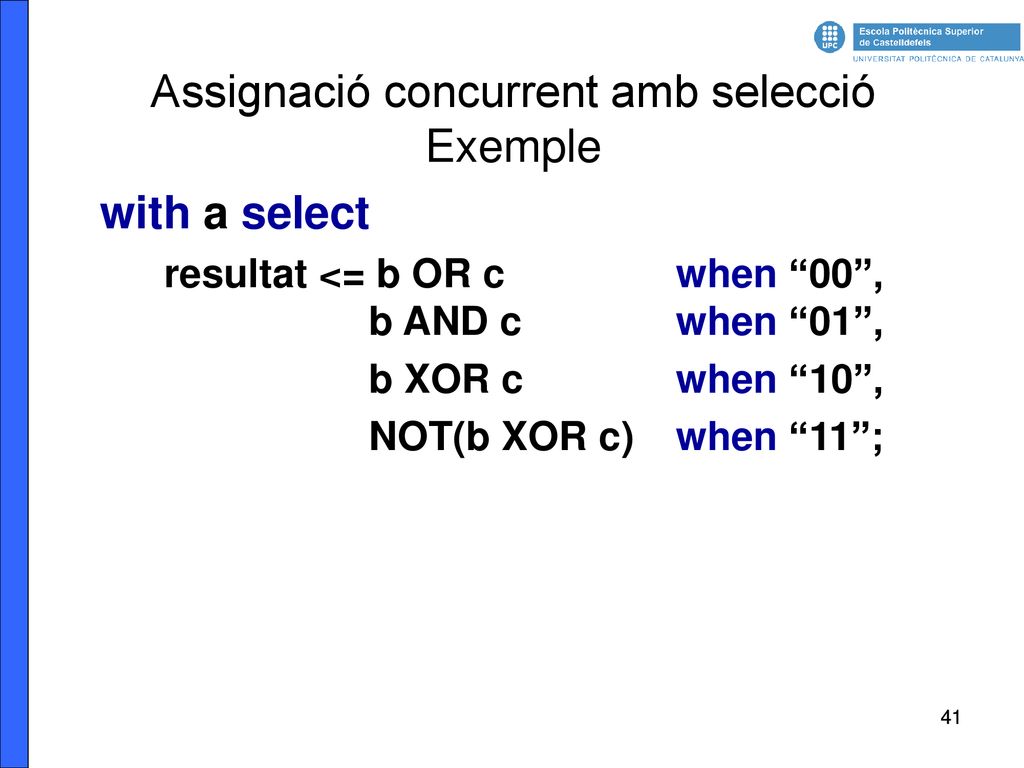 UPC Escola Politècnica Superior de Castelldefels
UNIVERSITAT POLITÈCNICA DE CATALUNYA

Assignació concurrent amb selecció
Exemple

with a select
resultat <= b OR c when “00”,
b AND c when “01”,
b XOR c when “10”,
NOT(b XOR c) when “11”;

41